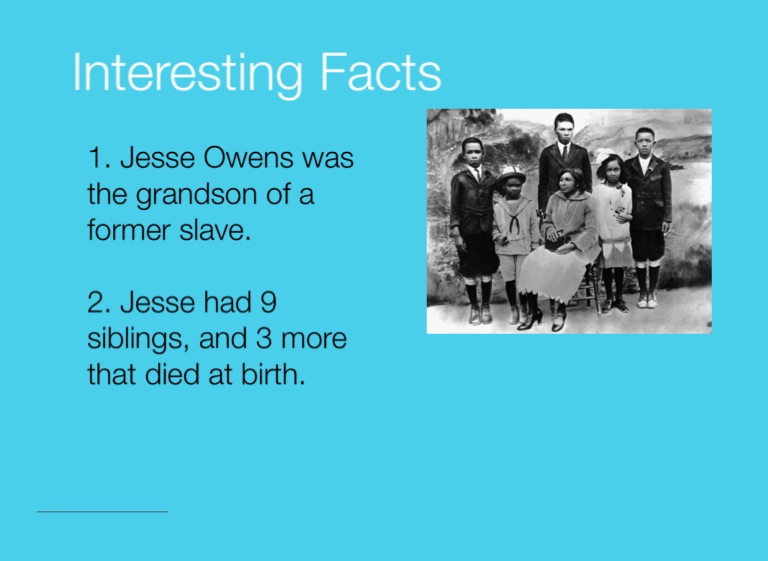 Interesting Facts

1. Jesse Owens was the grandson of a former slave.

2. Jesse had 9 siblings, and 3 more that died at birth.